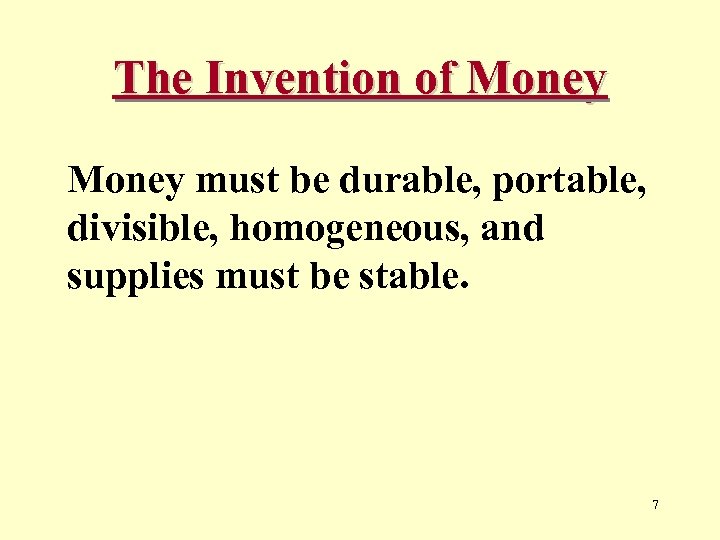 The Invention of Money

Money must be durable, portable, divisible, homogeneous, and supplies must be stable.

7